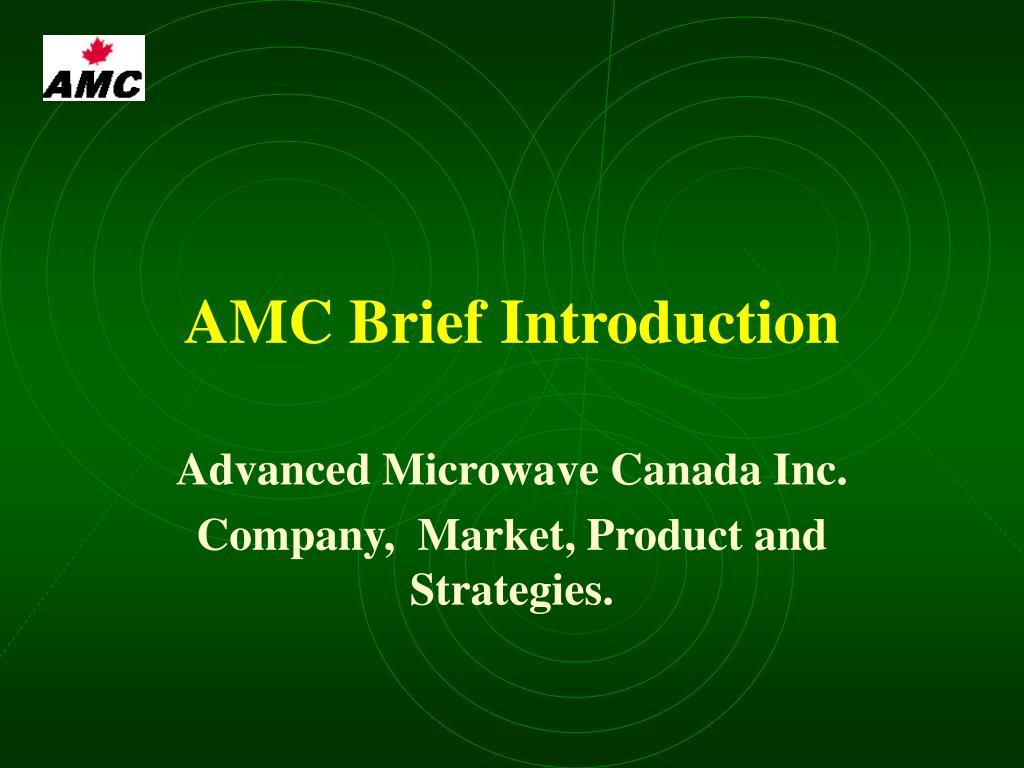 AMC

AMC Brief Introduction

Advanced Microwave Canada Inc.

Company, Market, Product and Strategies.